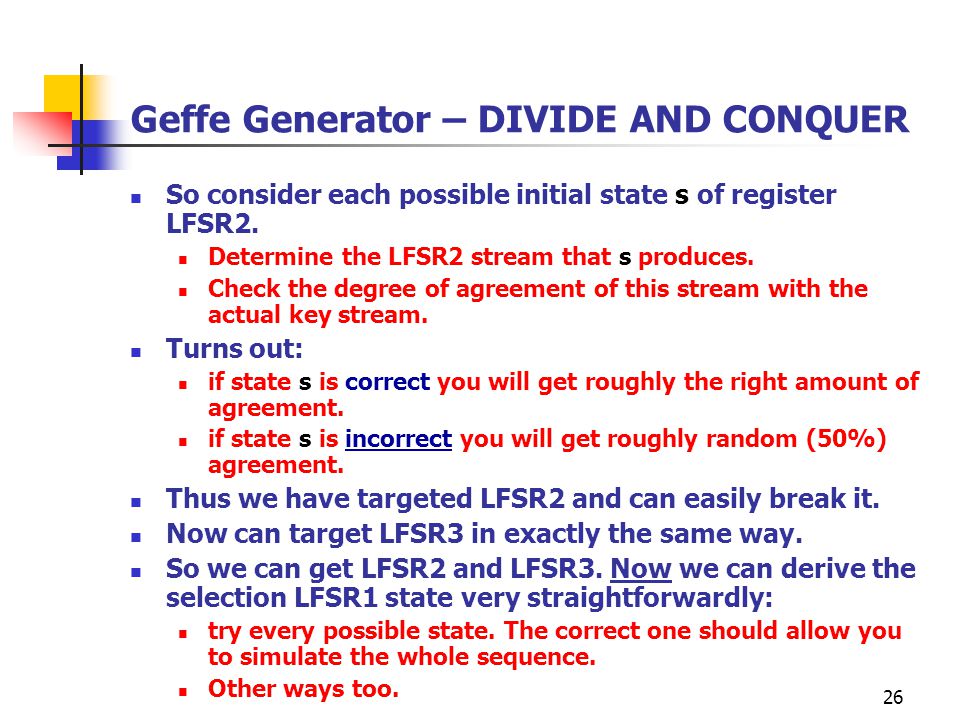 Geffe Generator – DIVIDE AND CONQUER

So consider each possible initial state s of register LFSR2.

Determine the LFSR2 stream that s produces.

Check the degree of agreement of this stream with the actual key stream.

Turns out:

if state s is correct you will get roughly the right amount of agreement.

if state s is incorrect you will get roughly random (50%) agreement.

Thus we have targeted LFSR2 and can easily break it.

Now can target LFSR3 in exactly the same way.

So we can get LFSR2 and LFSR3. Now we can derive the selection LFSR1 state very straightforwardly:

try every possible state. The correct one should allow you to simulate the whole sequence.

Other ways too.

26